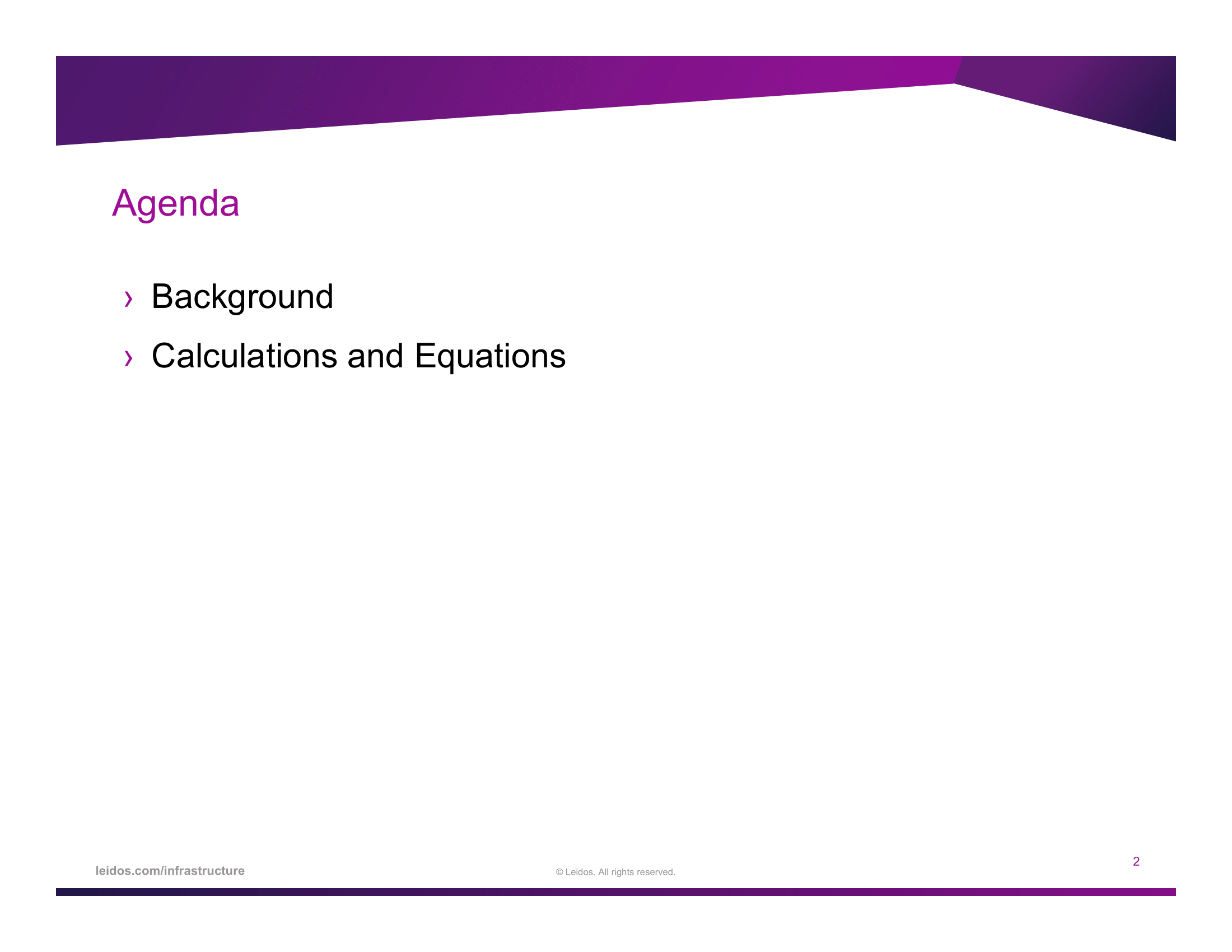 Agenda

› Background

› Calculations and Equations

leidos.com/infrastructure

© Leidos. All rights reserved.

2